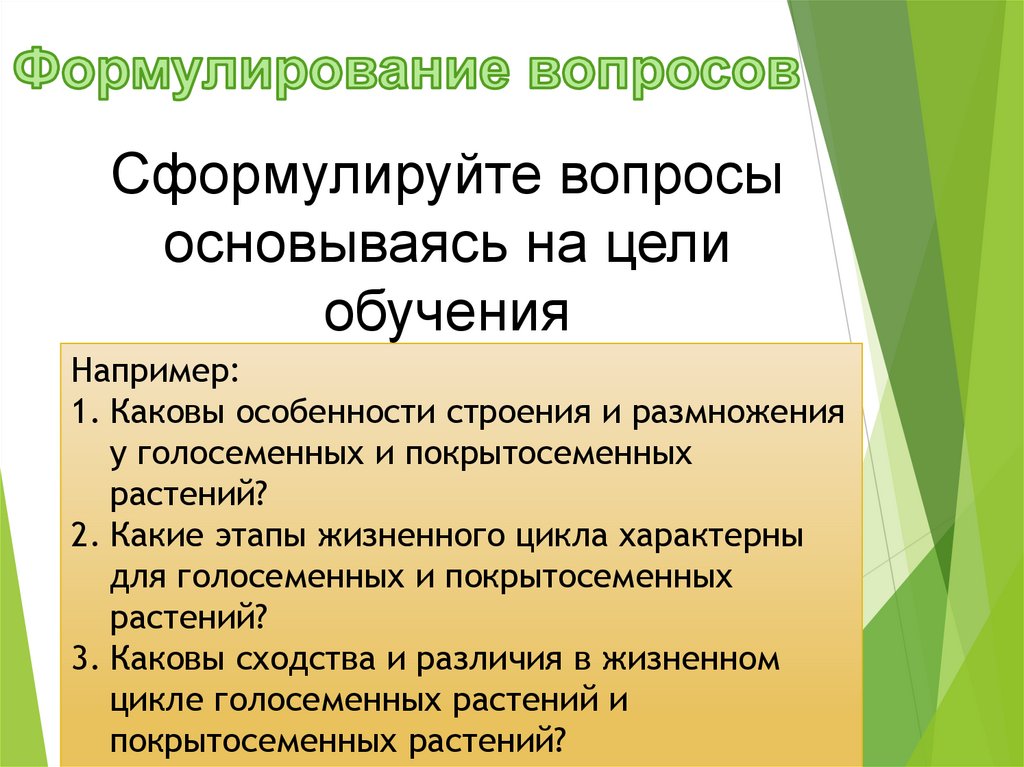 Формулирование вопросов

Сформулируйте вопросы основываясь на цели обучения

Например:
1. Каковы особенности строения и размножения у голосеменных и покрытосеменных растений?
2. Какие этапы жизненного цикла характерны для голосеменных и покрытосеменных растений?
3. Каковы сходства и различия в жизненном цикле голосеменных растений и покрытосеменных растений?